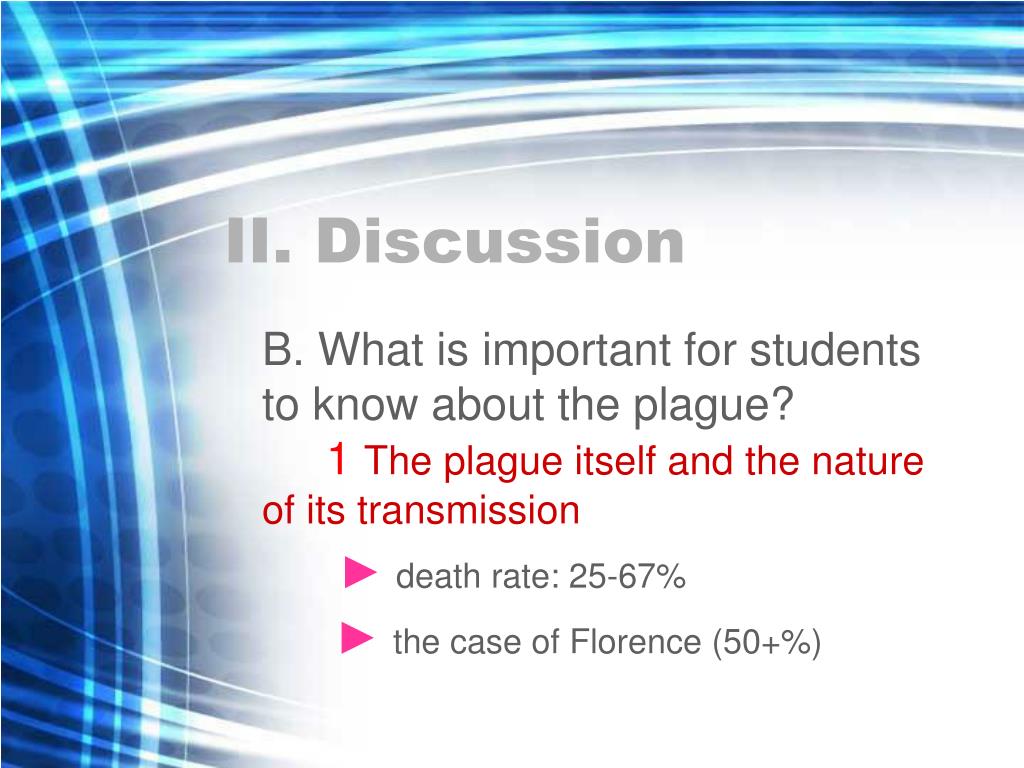 II. Discussion

B. What is important for students to know about the plague?

1 The plague itself and the nature of its transmission

► death rate: 25-67%

► the case of Florence (50+%)